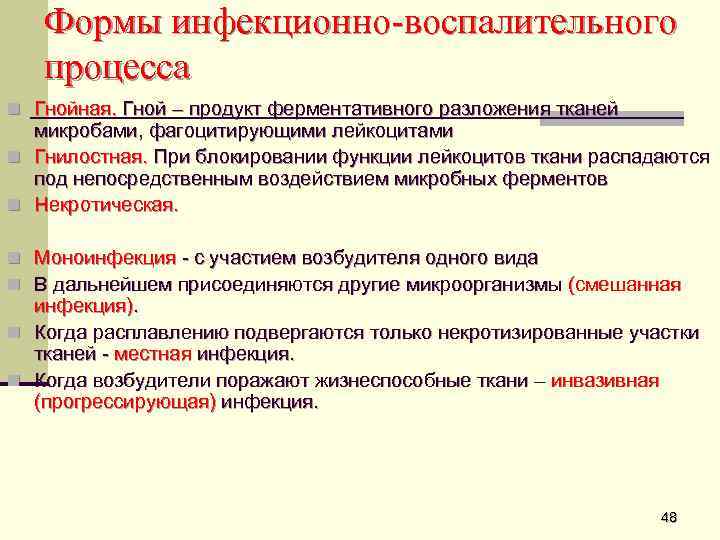 Формы инфекционно-воспалительного процесса

Гнойная. Гной – продукт ферментативного разложения тканей микробами, фагоцитирующими лейкоцитами

Гнилостная. При блокировании функции лейкоцитов ткани распадаются под непосредственным воздействием микробных ферментов

Некротическая.

Моноинфекция - с участием возбудителя одного вида

В дальнейшем присоединяются другие микроорганизмы (смешанная инфекция).

Когда расплавлению подвергаются только некротизированные участки тканей - местная инфекция.

Когда возбудители поражают жизнеспособные ткани – инвазивная (прогрессирующая) инфекция.

48